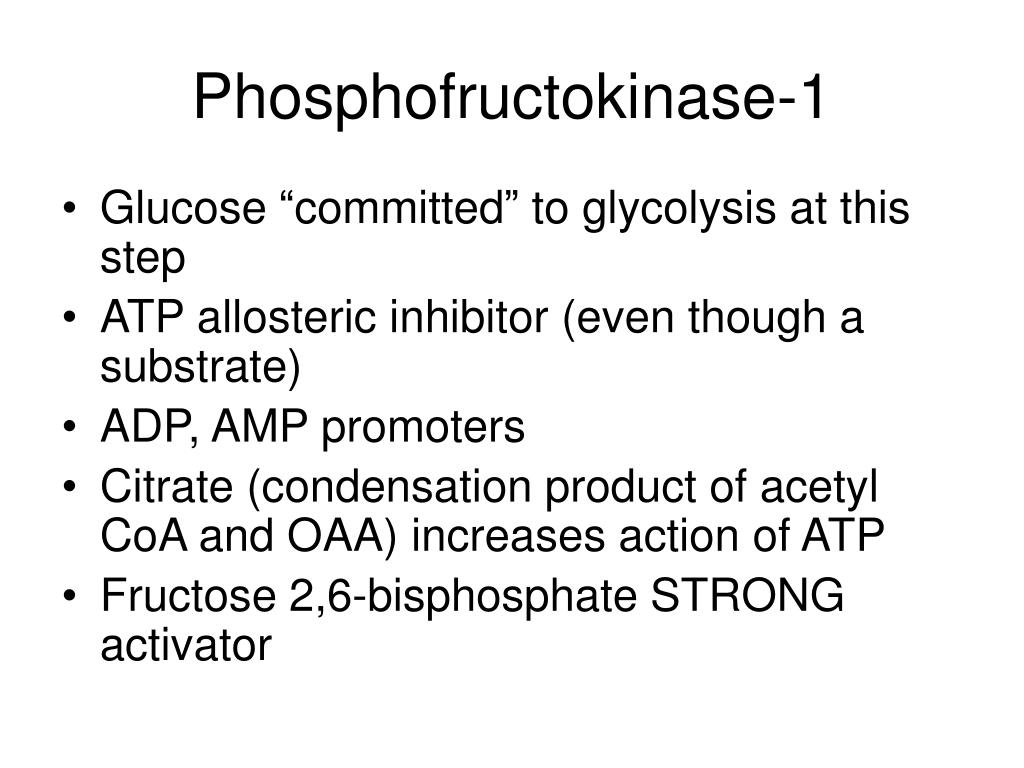 Phosphofructokinase-1

• Glucose “committed” to glycolysis at this step
• ATP allosteric inhibitor (even though a substrate)
• ADP, AMP promoters
• Citrate (condensation product of acetyl CoA and OAA) increases action of ATP
• Fructose 2,6-bisphosphate STRONG activator